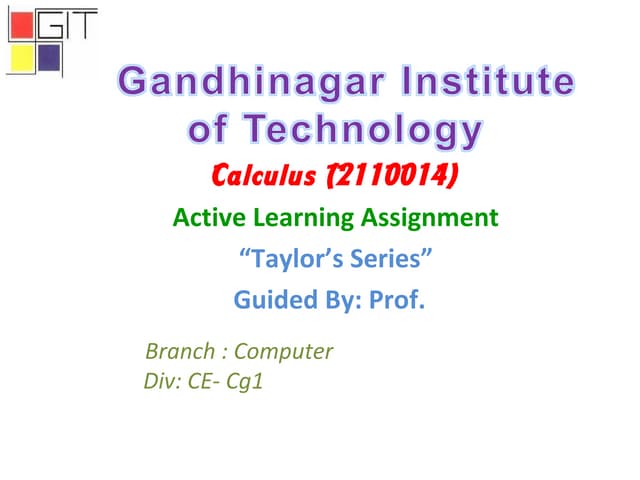 GIT

Gandhinagar Institute of Technology

Calculus (2110014)

Active Learning Assignment

“Taylor’s Series”

Guided By: Prof.

Branch : Computer
Div: CE- Cg1